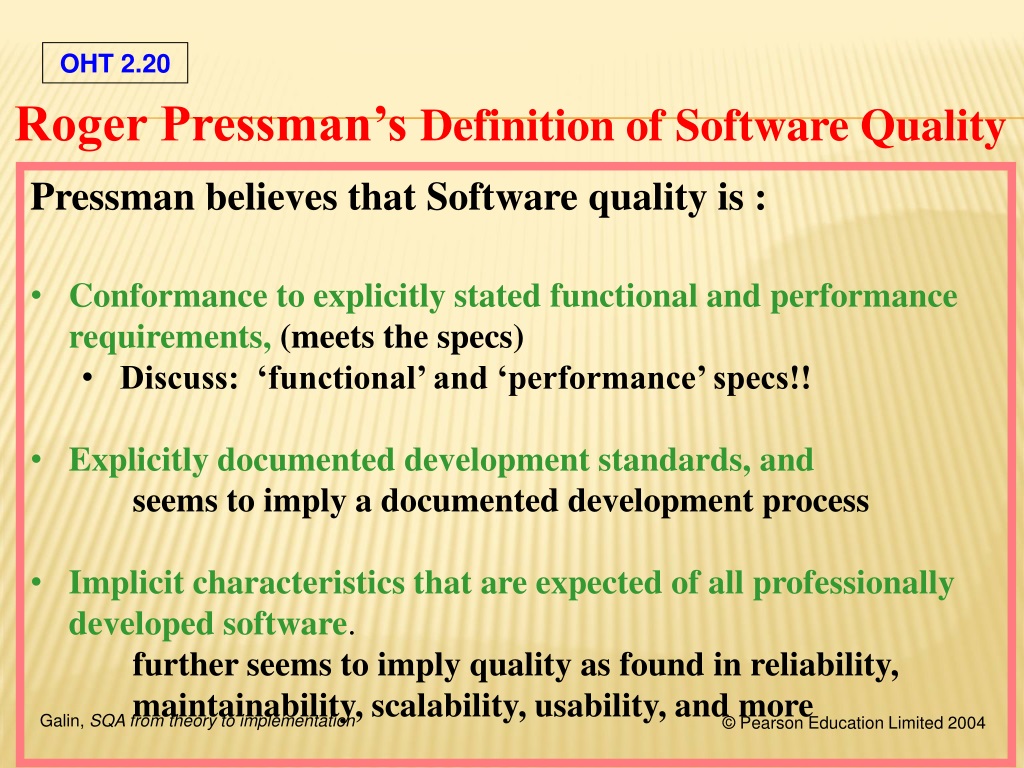 OHT 2.20

Roger Pressman's Definition of Software Quality

Pressman believes that Software quality is :

• Conformance to explicitly stated functional and performance requirements, (meets the specs)
  • Discuss: 'functional' and 'performance' specs!!

• Explicitly documented development standards, and
  seems to imply a documented development process

• Implicit characteristics that are expected of all professionally developed software.
  further seems to imply quality as found in reliability, maintainability, scalability, usability, and more

Galin, SQA from theory to implementation

© Pearson Education Limited 2004